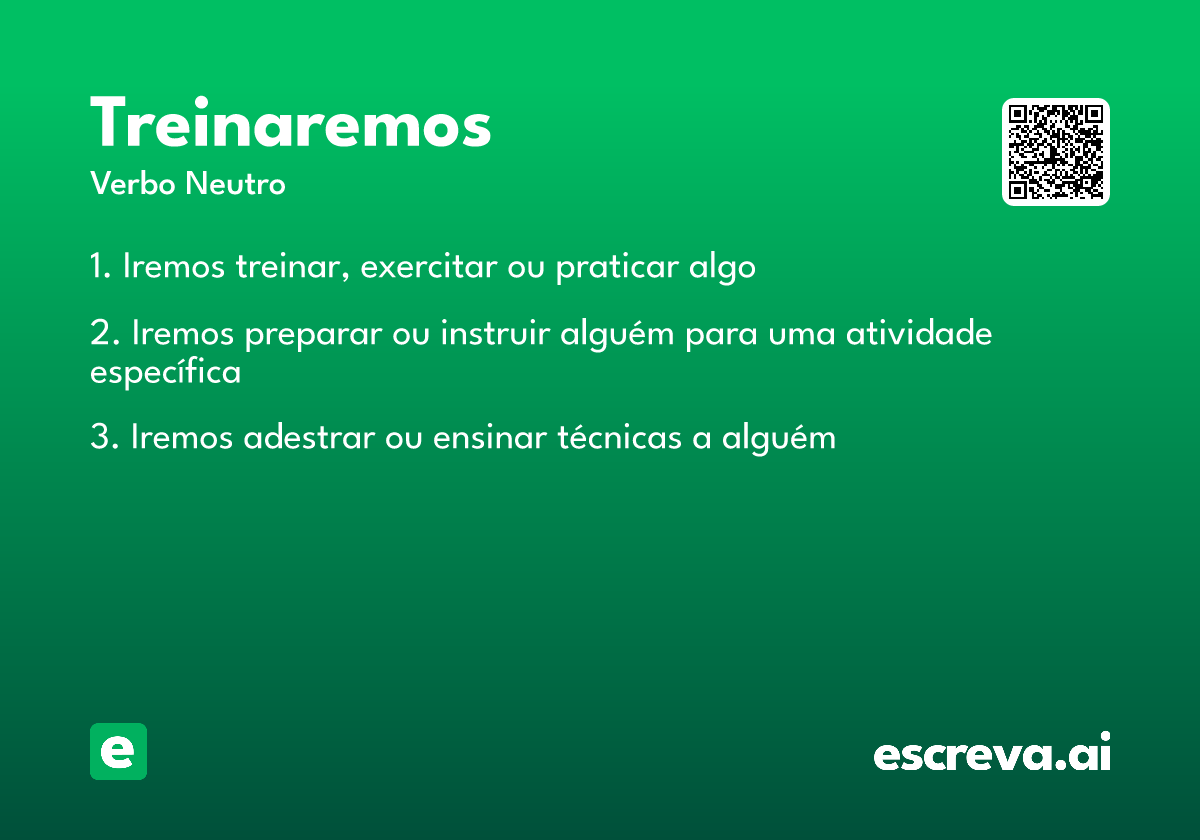 Treinaremos

Verbo Neutro

1. Iremos treinar, exercitar ou praticar algo

2. Iremos preparar ou instruir alguém para uma atividade específica

3. Iremos adestrar ou ensinar técnicas a alguém

e

escreva.ai